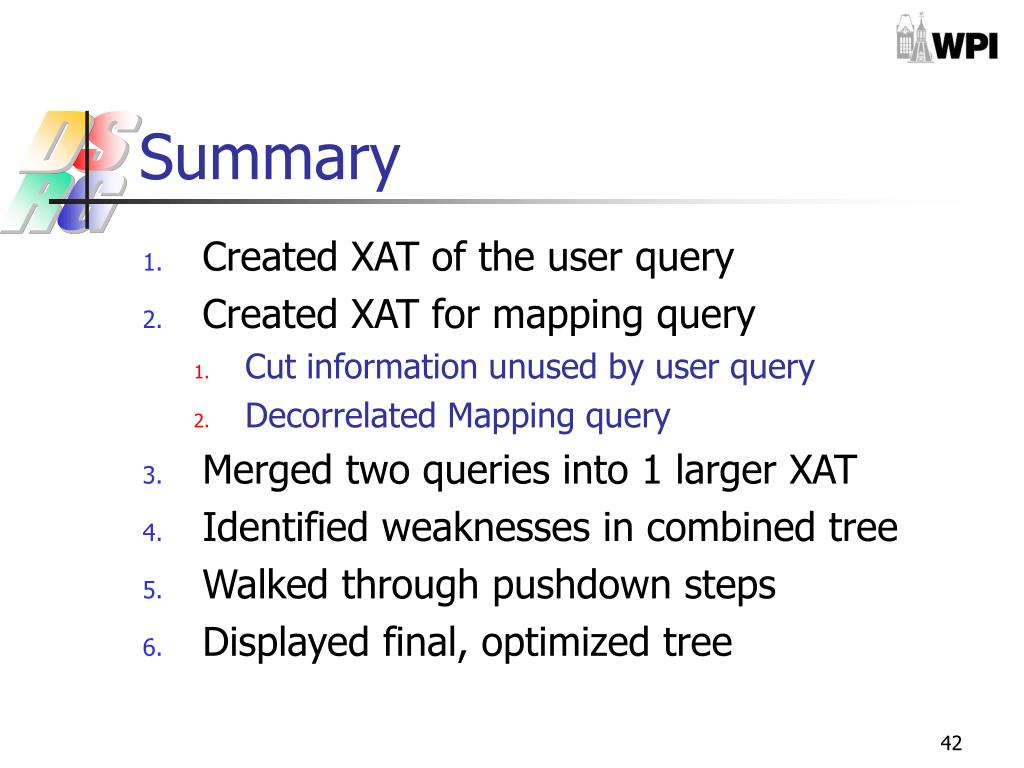 WPI

DS RG

Summary

1. Created XAT of the user query
2. Created XAT for mapping query
   1. Cut information unused by user query
   2. Decorrelated Mapping query
3. Merged two queries into 1 larger XAT
4. Identified weaknesses in combined tree
5. Walked through pushdown steps
6. Displayed final, optimized tree

42